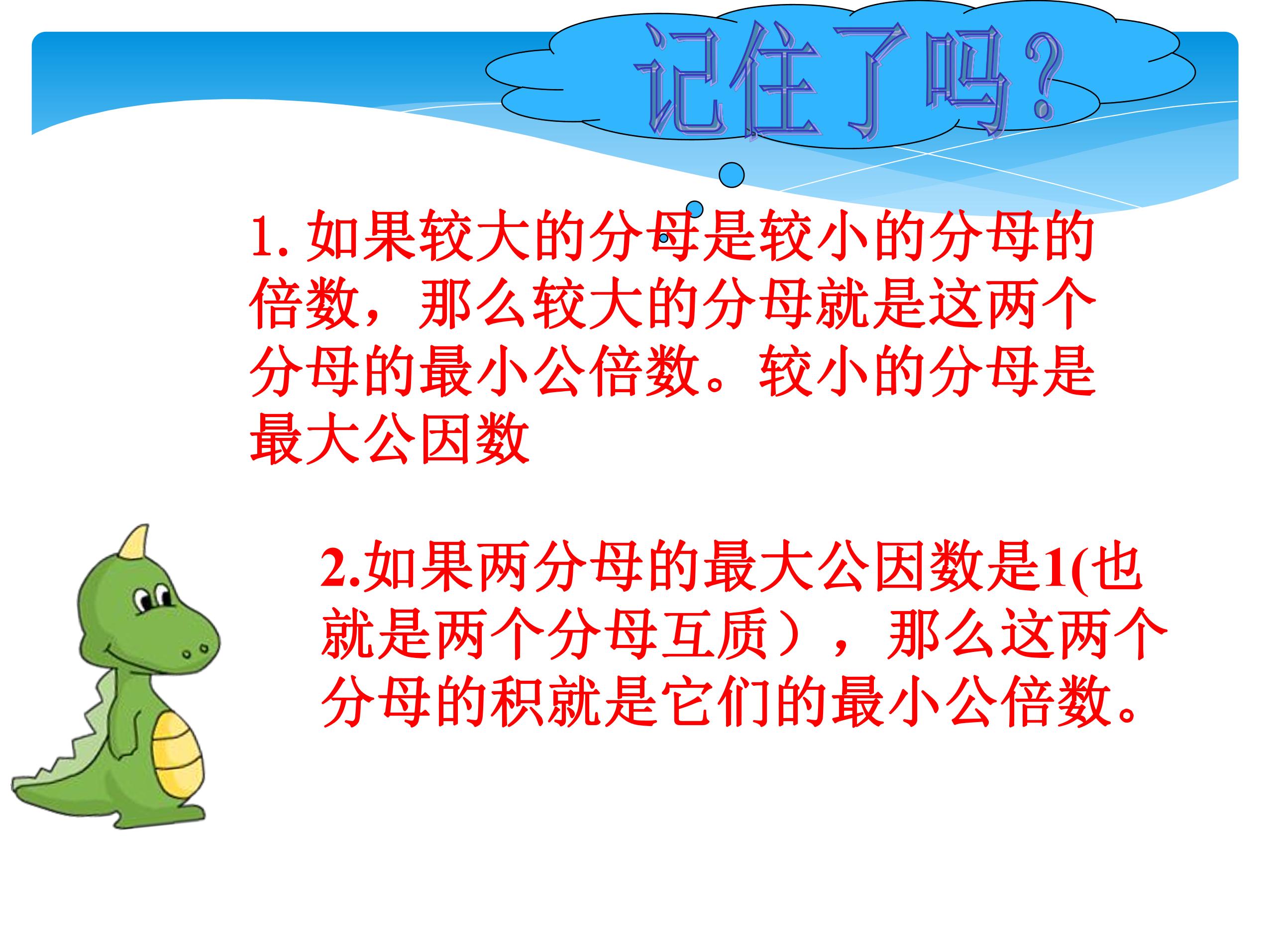 记住了吗?

1. 如果较大的分母是较小的分母的倍数，那么较大的分母就是这两个分母的最小公倍数。较小的分母是最大公因数

2.如果两分母的最大公因数是1(也就是两个分母互质），那么这两个分母的积就是它们的最小公倍数。